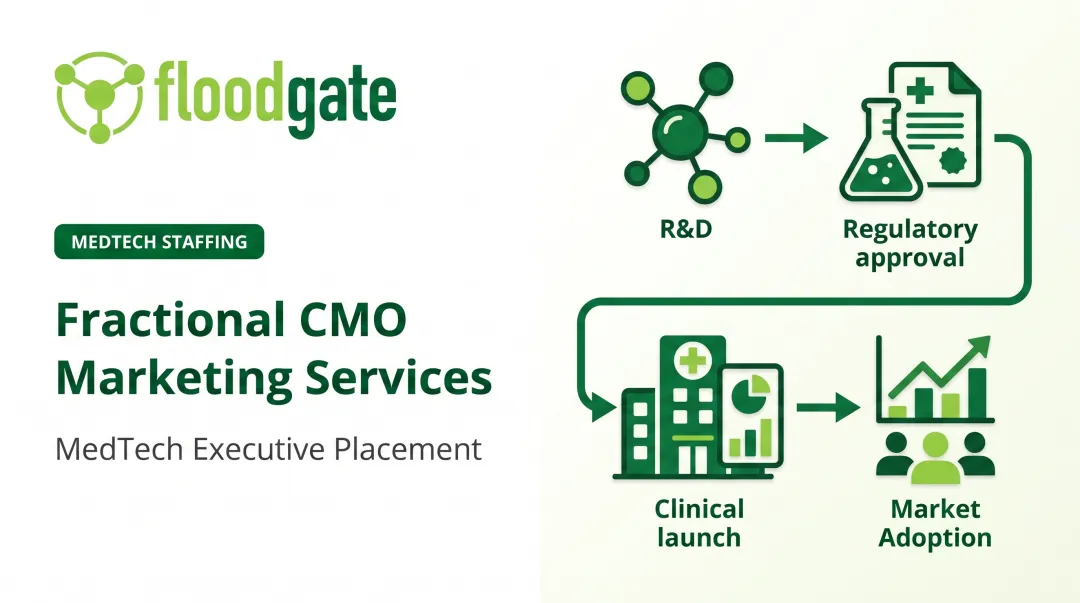 floodgate

MEDTECH STAFFING

Fractional CMO Marketing Services

MedTech Executive Placement

R&D

Regulatory approval

Clinical launch

Market Adoption